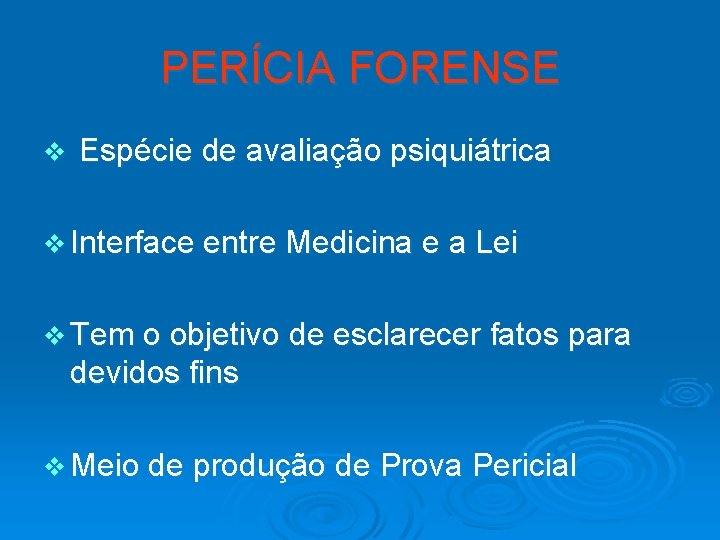 PERÍCIA FORENSE

❖ Espécie de avaliação psiquiátrica

❖ Interface entre Medicina e a Lei

❖ Tem o objetivo de esclarecer fatos para devidos fins

❖ Meio de produção de Prova Pericial